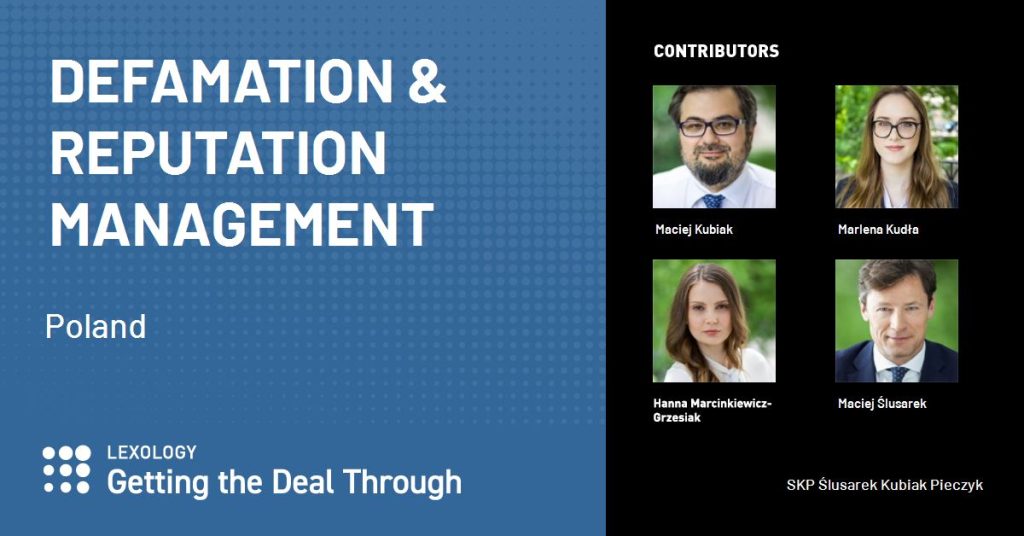 DEFAMATION & REPUTATION MANAGEMENT

Poland

LEXOLOGY
Getting the Deal Through

CONTRIBUTORS

Maciej Kubiak

Marlena Kudła

Hanna Marcinkiewicz-Grzesiak

Maciej Ślusarek

SKP Ślusarek Kubiak Pieczyk